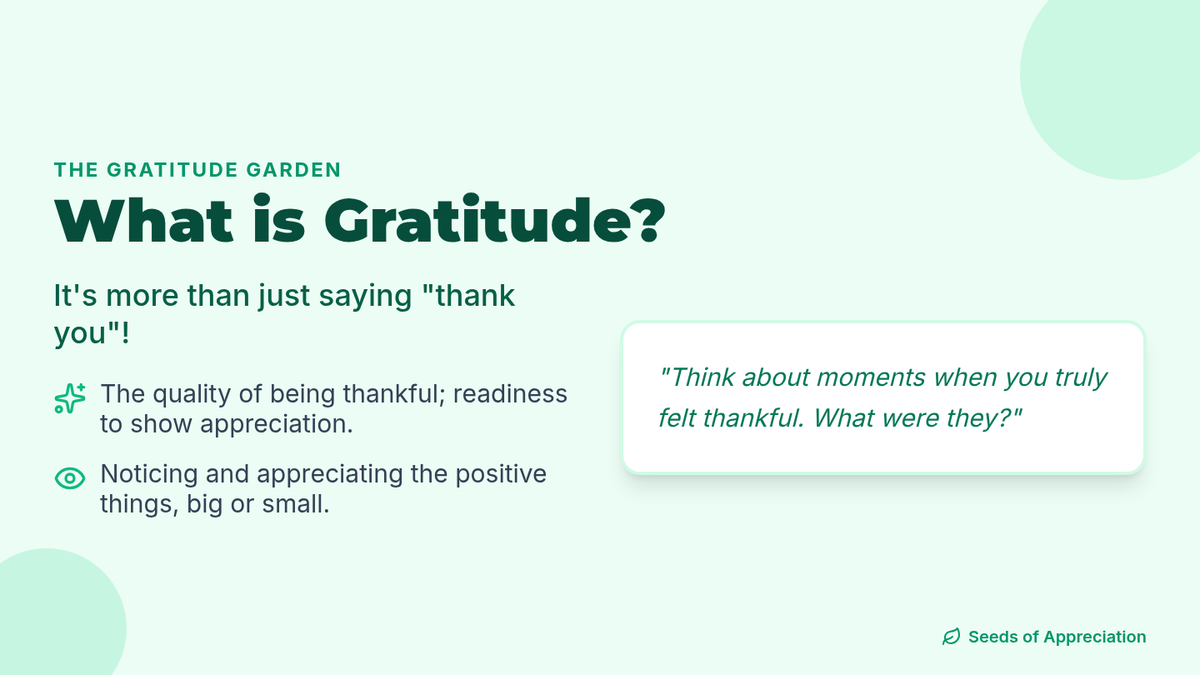 THE GRATITUDE GARDEN

What is Gratitude?

It's more than just saying "thank you"!

The quality of being thankful; readiness to show appreciation.

Noticing and appreciating the positive things, big or small.

"Think about moments when you truly felt thankful. What were they?"

Seeds of Appreciation